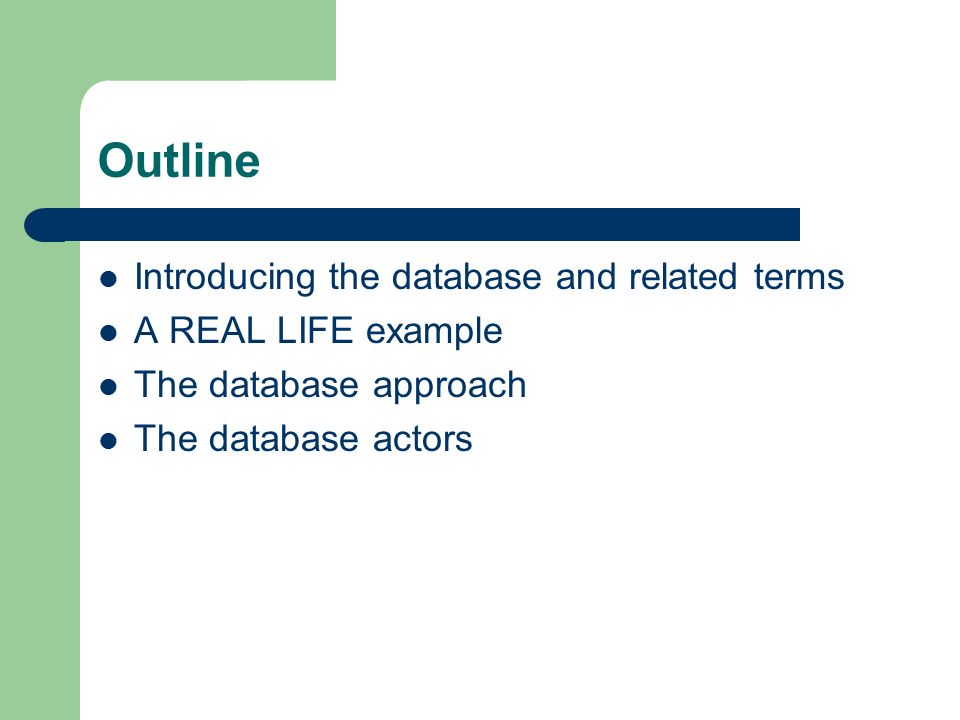 Outline

- Introducing the database and related terms
- A REAL LIFE example
- The database approach
- The database actors